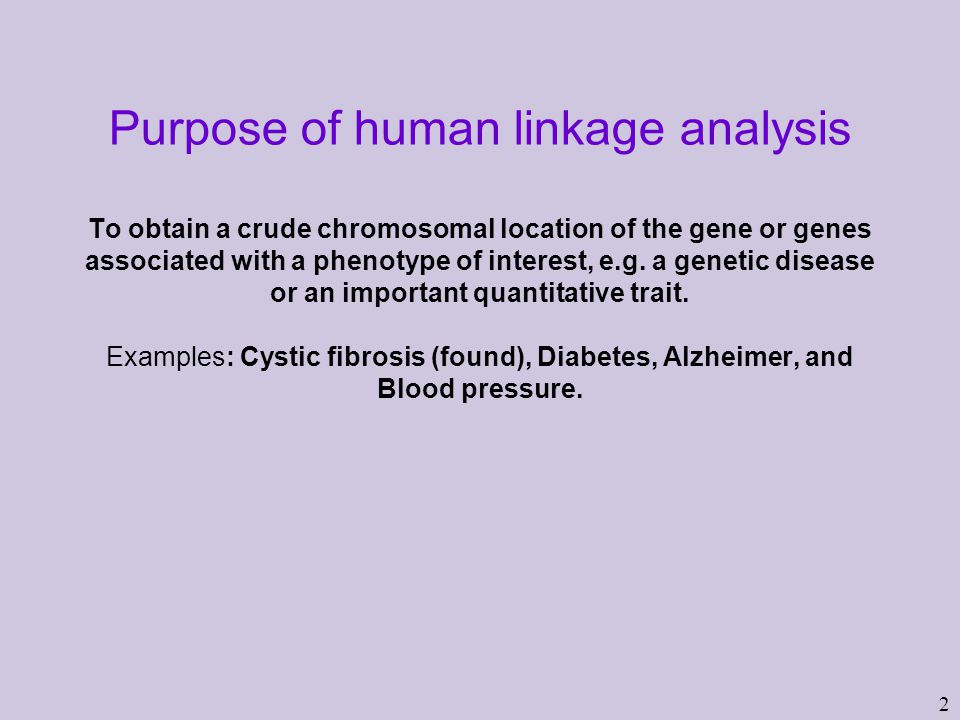 Purpose of human linkage analysis

To obtain a crude chromosomal location of the gene or genes associated with a phenotype of interest, e.g. a genetic disease or an important quantitative trait.

Examples: Cystic fibrosis (found), Diabetes, Alzheimer, and Blood pressure.

2